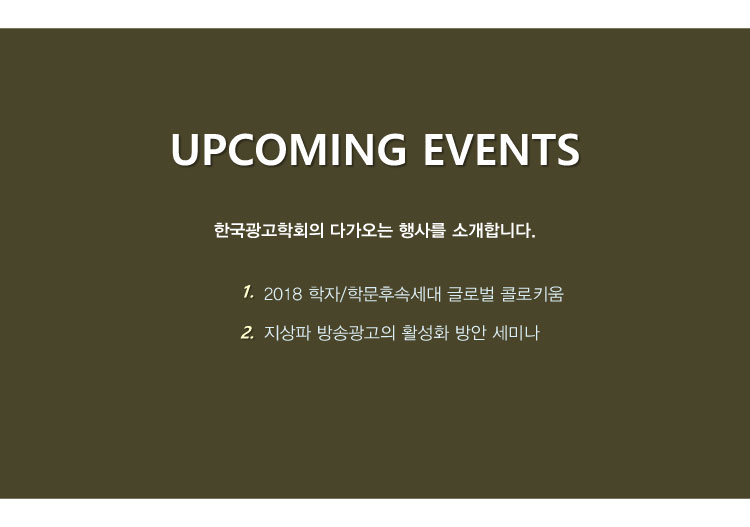 UPCOMING EVENTS

한국광고학회의 다가오는 행사를 소개합니다.

1. 2018 학자/학문후속세대 글로벌 콜로키움

2. 지상파 방송광고의 활성화 방안 세미나